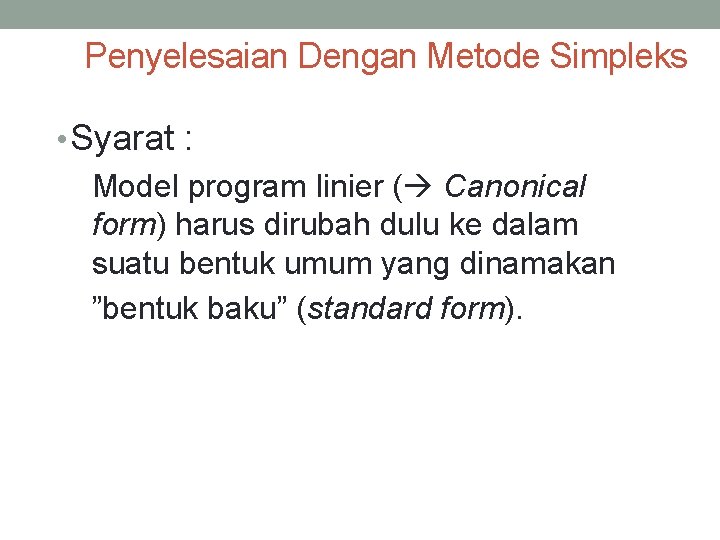 Penyelesaian Dengan Metode Simpleks

• Syarat :

Model program linier (→ Canonical form) harus dirubah dulu ke dalam suatu bentuk umum yang dinamakan ”bentuk baku” (standard form).